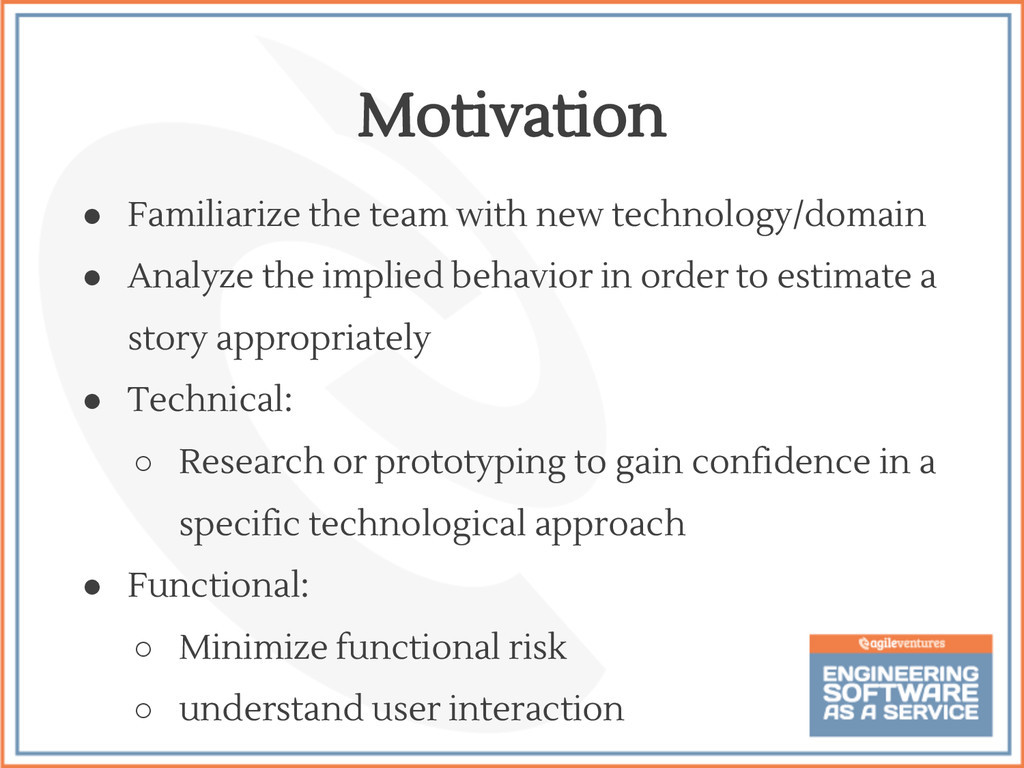 Motivation

● Familiarize the team with new technology/domain
● Analyze the implied behavior in order to estimate a story appropriately
● Technical:
○ Research or prototyping to gain confidence in a specific technological approach
● Functional:
○ Minimize functional risk
○ understand user interaction

agileventures
ENGINEERING SOFTWARE AS A SERVICE